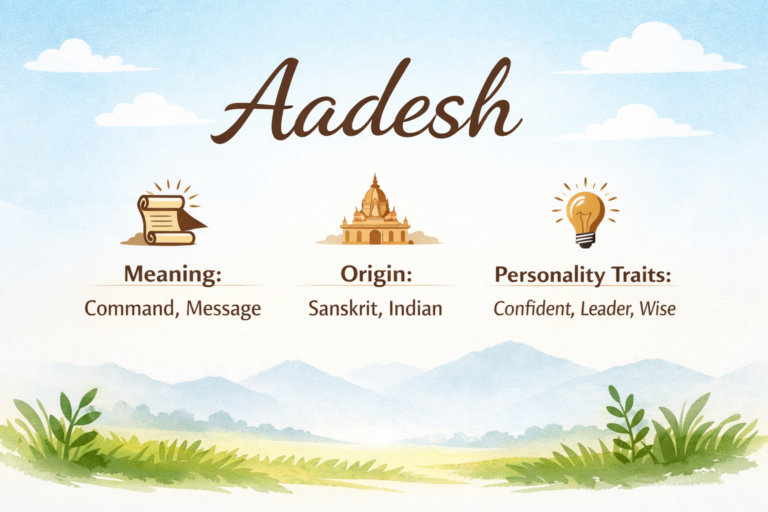 Aadesh

Meaning:
Command, Message

Origin:
Sanskrit, Indian

Personality Traits:
Confident, Leader, Wise